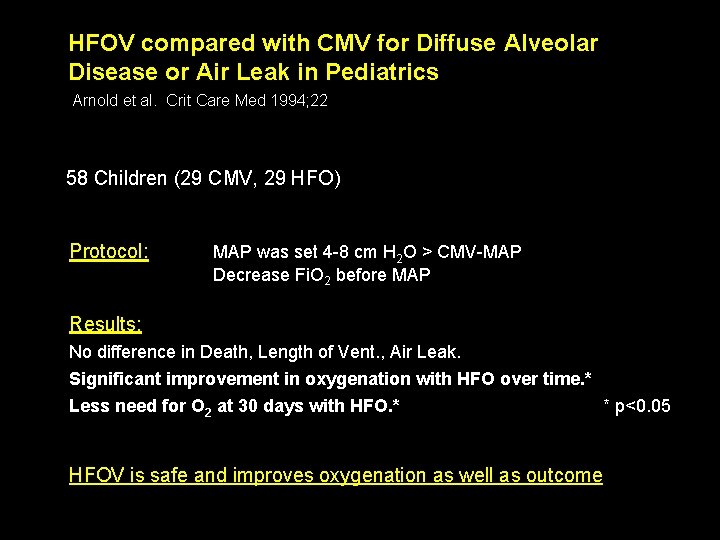 HFOV compared with CMV for Diffuse Alveolar Disease or Air Leak in Pediatrics
Arnold et al. Crit Care Med 1994;22

58 Children (29 CMV, 29 HFO)

Protocol: MAP was set 4-8 cm $H_2O$ > CMV-MAP
Decrease $FiO_2$ before MAP

Results:
No difference in Death, Length of Vent., Air Leak.
Significant improvement in oxygenation with HFO over time.*
Less need for $O_2$ at 30 days with HFO.* * p<0.05

HFOV is safe and improves oxygenation as well as outcome